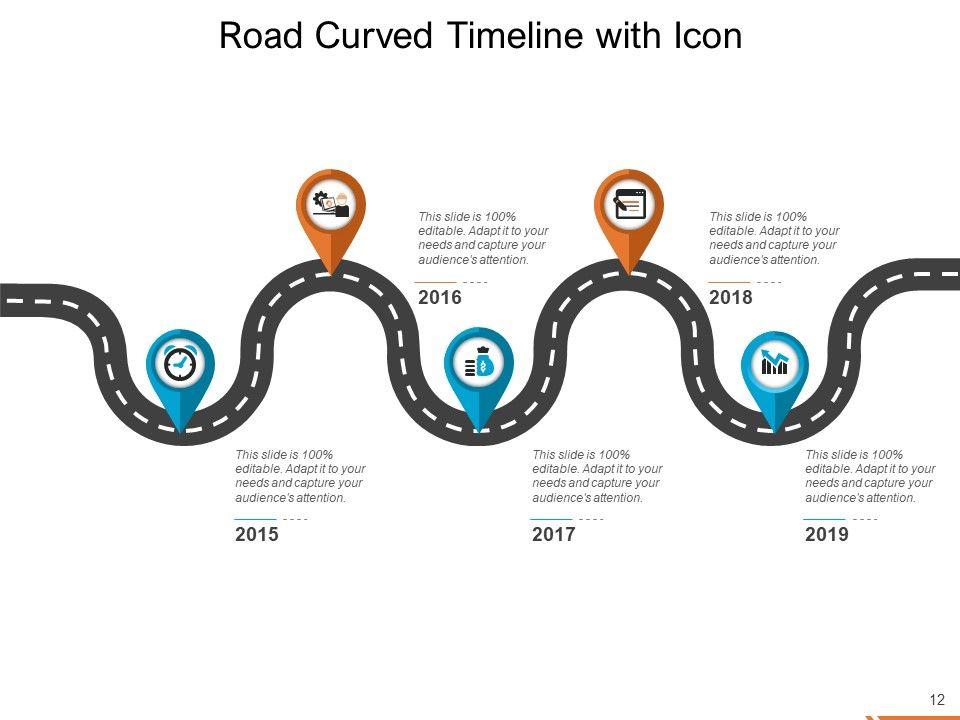 Road Curved Timeline with Icon

This slide is 100% editable. Adapt it to your needs and capture your audience's attention.

2016

This slide is 100% editable. Adapt it to your needs and capture your audience's attention.

2018

This slide is 100% editable. Adapt it to your needs and capture your audience's attention.

2015

This slide is 100% editable. Adapt it to your needs and capture your audience's attention.

2017

This slide is 100% editable. Adapt it to your needs and capture your audience's attention.

2019

12